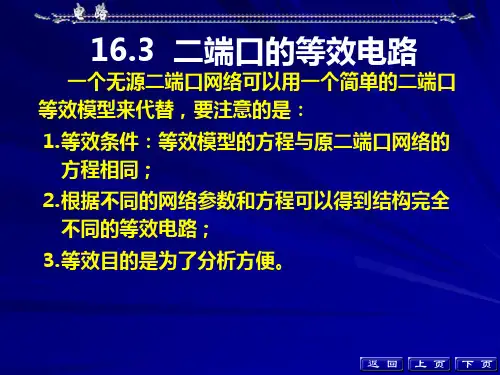 电路

16.3 二端口的等效电路

一个无源二端口网络可以用一个简单的二端口等效模型来代替，要注意的是：

1.等效条件：等效模型的方程与原二端口网络的方程相同；

2.根据不同的网络参数和方程可以得到结构完全不同的等效电路；

3.等效目的是为了分析方便。

返回 上页 下页